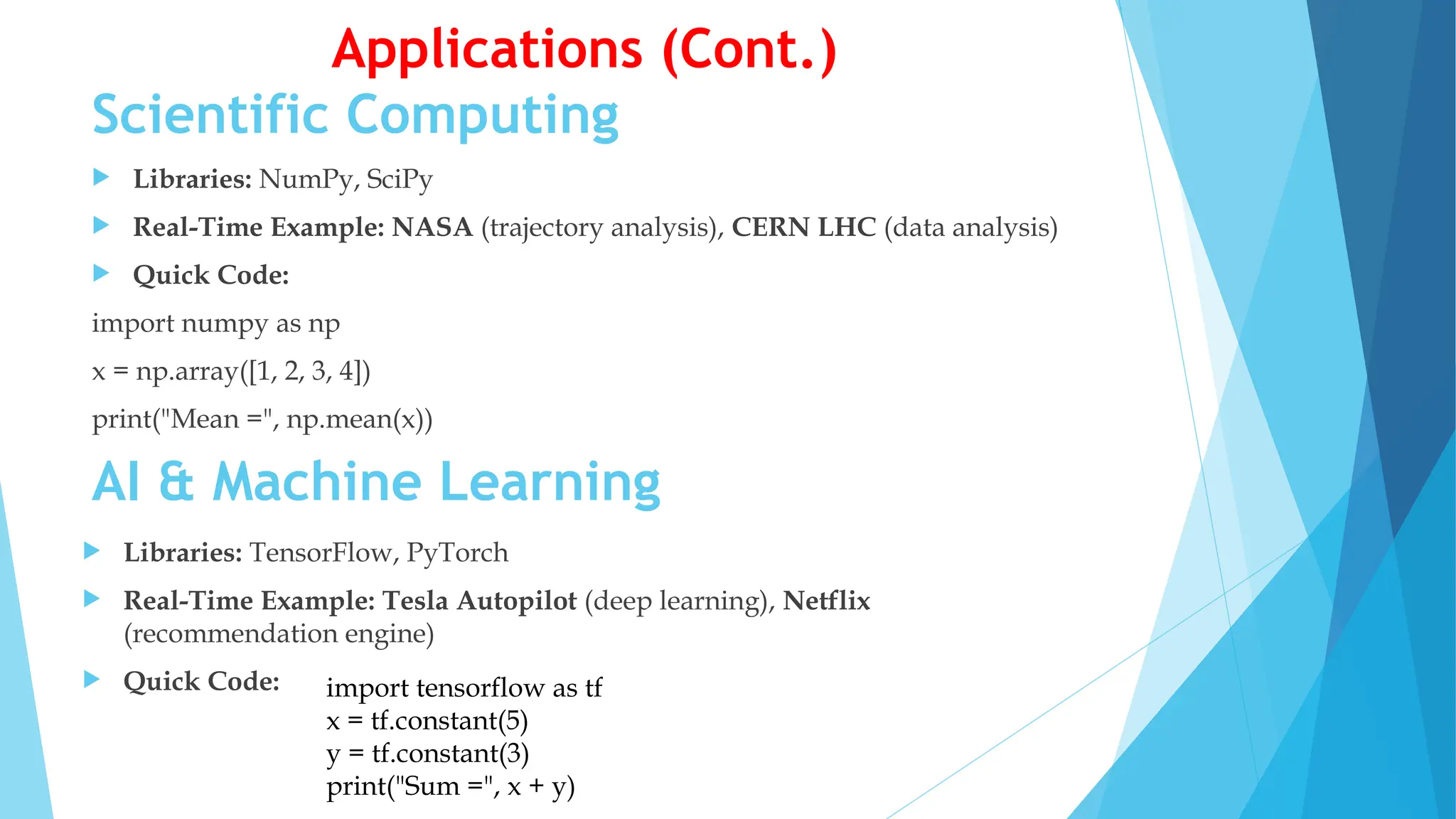 Applications (Cont.)

Scientific Computing

Libraries: NumPy, SciPy

Real-Time Example: NASA (trajectory analysis), CERN LHC (data analysis)

Quick Code:

import numpy as np

x = np.array([1, 2, 3, 4])

print("Mean =", np.mean(x))

AI & Machine Learning

Libraries: TensorFlow, PyTorch

Real-Time Example: Tesla Autopilot (deep learning), Netflix (recommendation engine)

Quick Code:

import tensorflow as tf
x = tf.constant(5)
y = tf.constant(3)
print("Sum =", x + y)